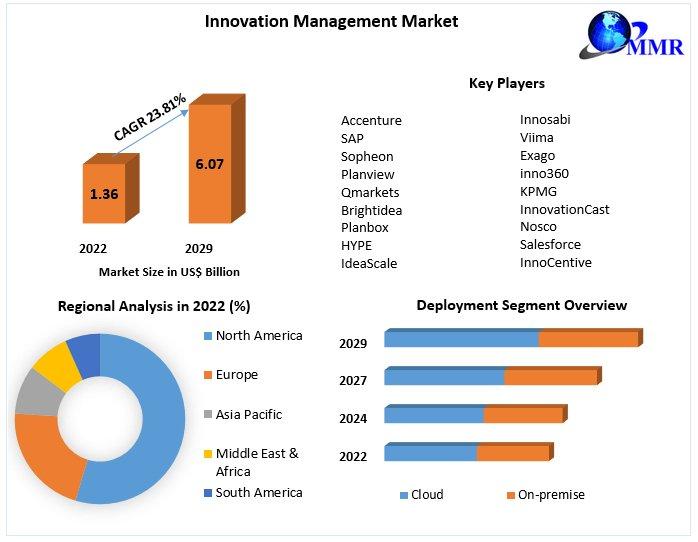 Innovation Management Market

MMR

CAGR 23.81%

1.36

6.07

2022

2029

Market Size in US$ Billion

Key Players

Accenture
SAP
Sopheon
Planview
Qmarkets
Brightidea
Planbox
HYPE
IdeaScale

Innosabi
Viima
Exago
inno360
KPMG
InnovationCast
Nosco
Salesforce
InnoCentive

Regional Analysis in 2022 (%)

North America
Europe
Asia Pacific
Middle East & Africa
South America

Deployment Segment Overview

2029
2027
2024
2022

Cloud
On-premise